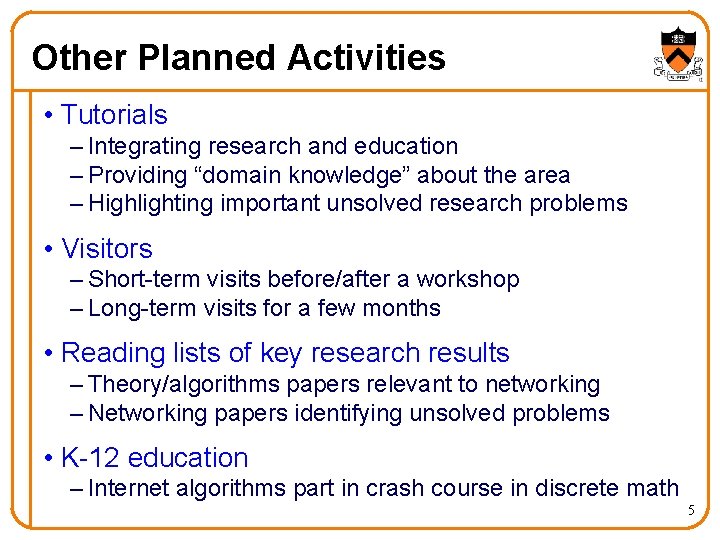 Other Planned Activities

• Tutorials
– Integrating research and education
– Providing “domain knowledge” about the area
– Highlighting important unsolved research problems

• Visitors
– Short-term visits before/after a workshop
– Long-term visits for a few months

• Reading lists of key research results
– Theory/algorithms papers relevant to networking
– Networking papers identifying unsolved problems

• K-12 education
– Internet algorithms part in crash course in discrete math

5